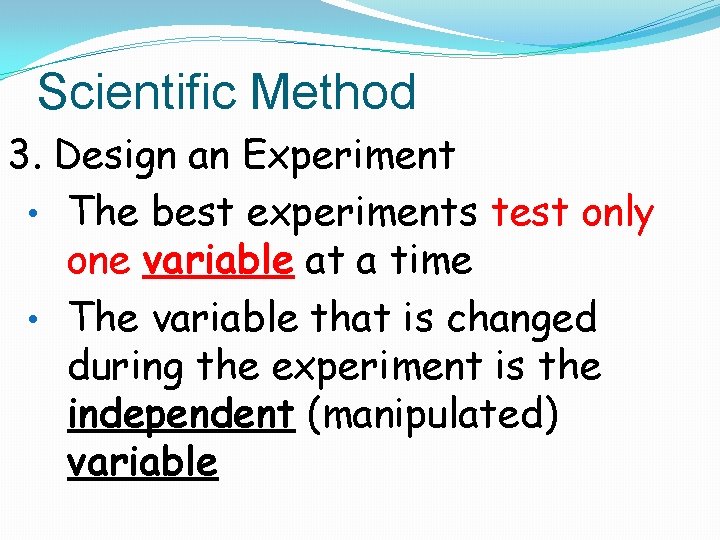 Scientific Method

3. Design an Experiment

• The best experiments test only one variable at a time

• The variable that is changed during the experiment is the independent (manipulated) variable